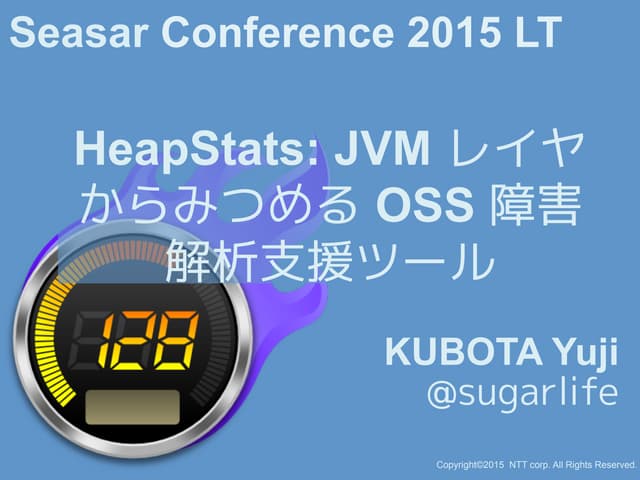 Seasar Conference 2015 LT

HeapStats: JVM レイヤからみつめる OSS 障害解析支援ツール

128

KUBOTA Yuji
@sugarlife

Copyright©2015 NTT corp. All Rights Reserved.